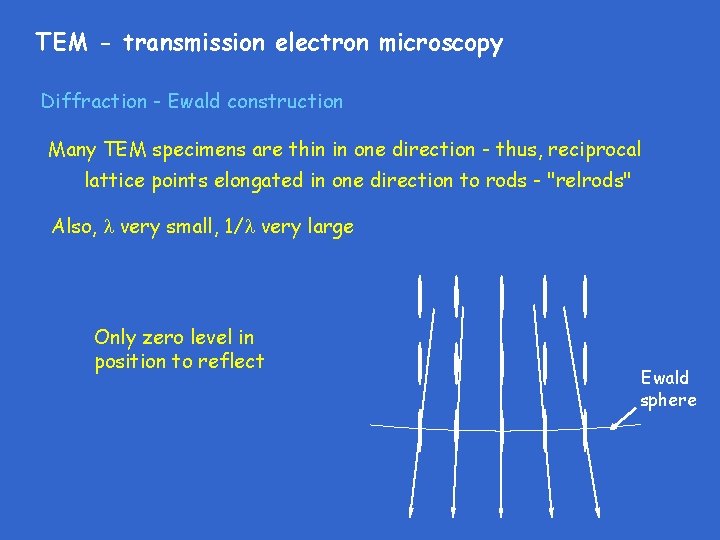 TEM - transmission electron microscopy

Diffraction - Ewald construction

Many TEM specimens are thin in one direction - thus, reciprocal lattice points elongated in one direction to rods - "relrods"

Also, $\lambda$ very small, $1/\lambda$ very large

Only zero level in position to reflect

Ewald sphere